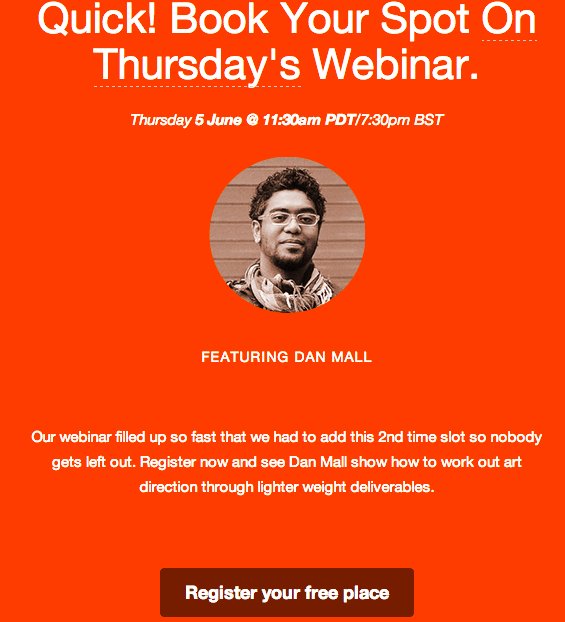 Quick! Book Your Spot On Thursday's Webinar.

Thursday 5 June @ 11:30am PDT/7:30pm BST

FEATURING DAN MALL

Our webinar filled up so fast that we had to add this 2nd time slot so nobody gets left out. Register now and see Dan Mall show how to work out art direction through lighter weight deliverables.

Register your free place